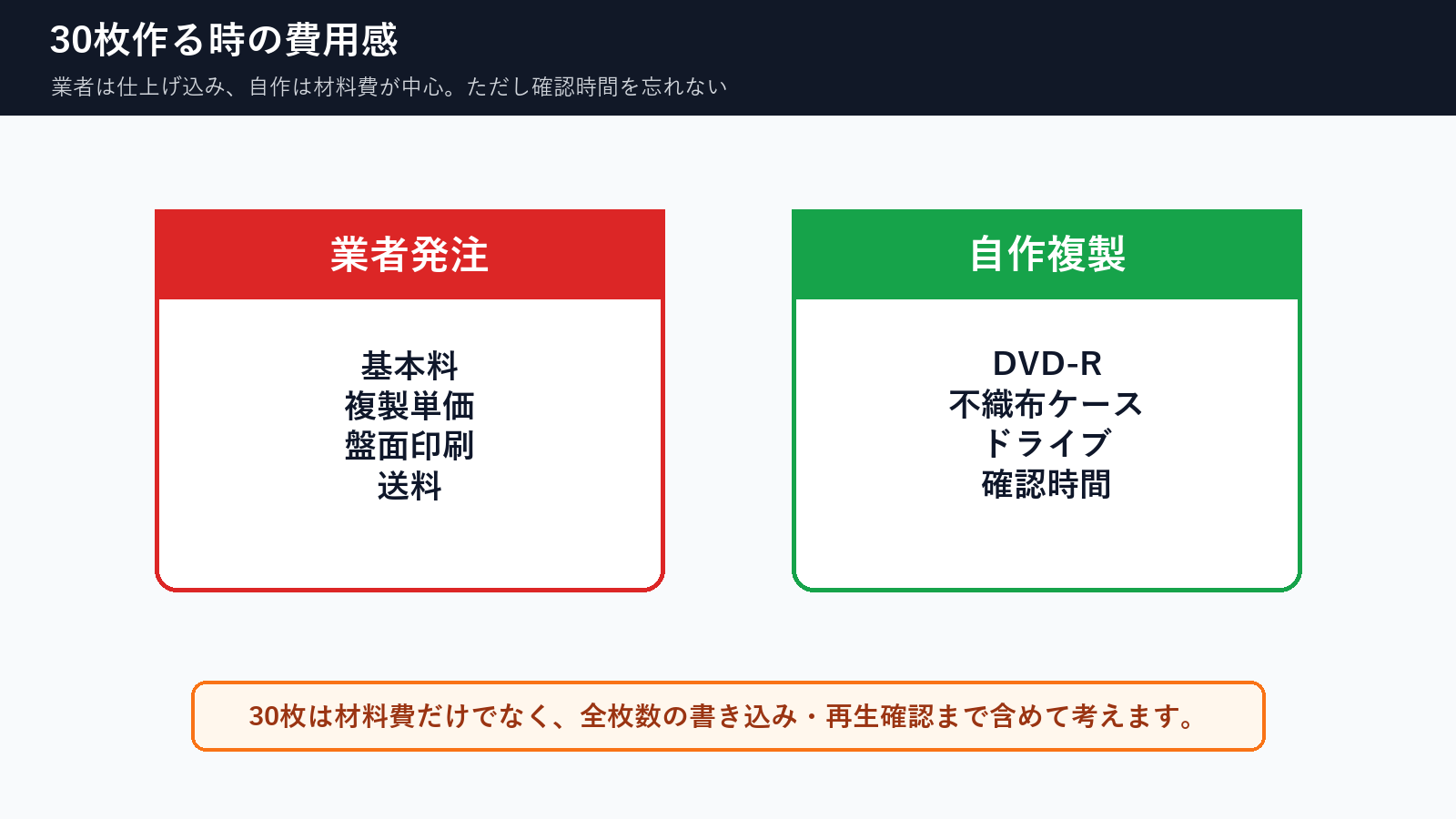 30枚作る時の費用感

業者は仕上げ込み、自作は材料費が中心。ただし確認時間を忘れない

業者発注

基本料
複製単価
盤面印刷
送料

自作複製

DVD-R
不織布ケース
ドライブ
確認時間

30枚は材料費だけでなく、全枚数の書き込み・再生確認まで含めて考えます。